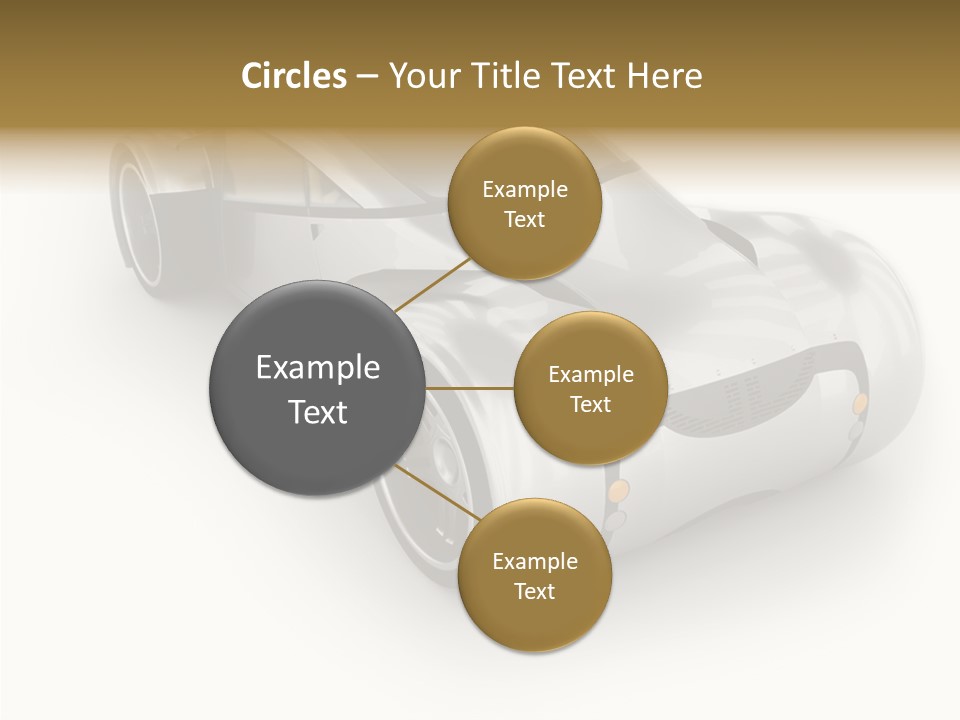 Circles – Your Title Text Here

Example Text

Example Text

Example Text

Example Text